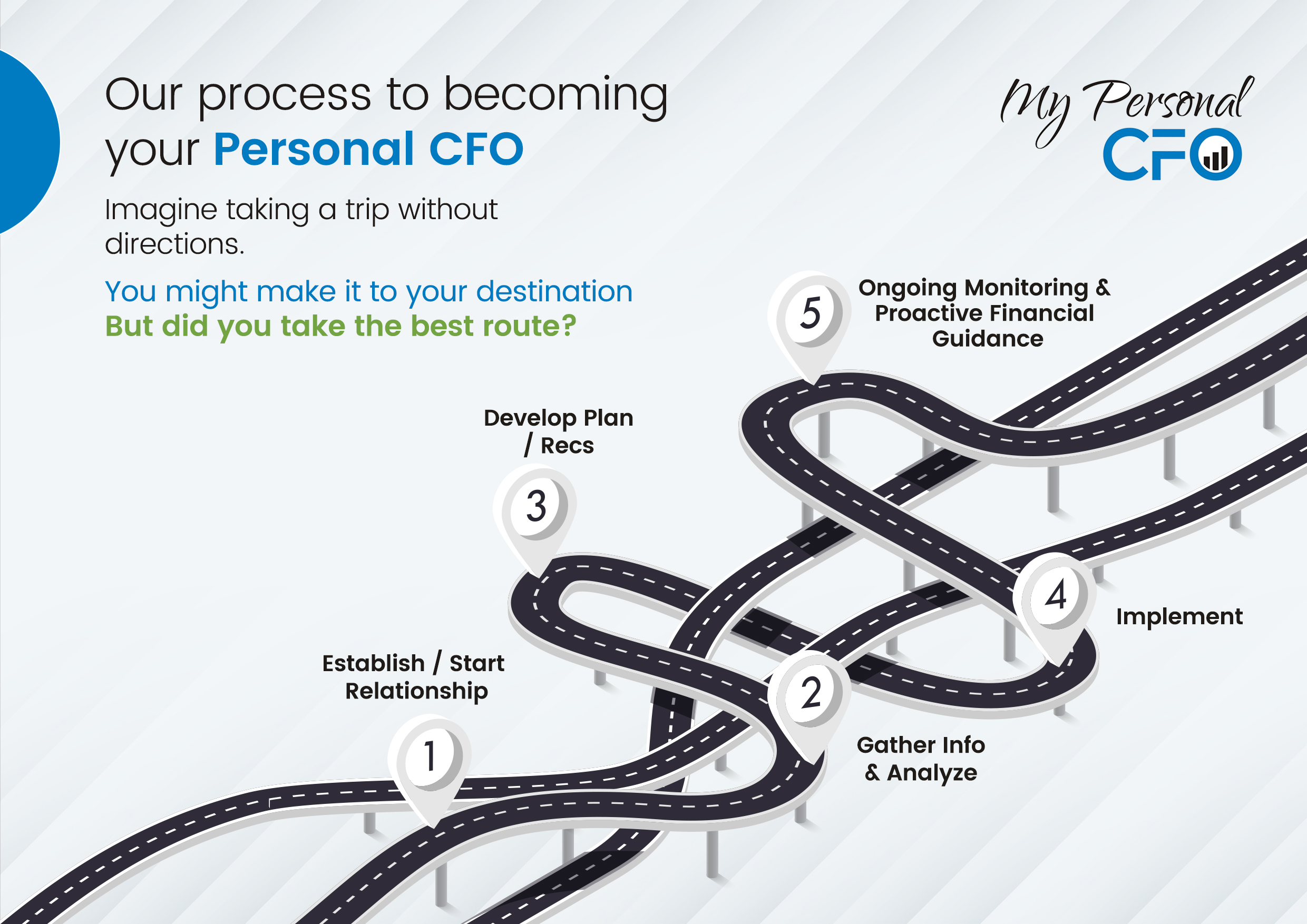 Our process to becoming your Personal CFO

My Personal CFO

Imagine taking a trip without directions.

You might make it to your destination
But did you take the best route?

5
Ongoing Monitoring & Proactive Financial Guidance

Develop Plan / Recs
3

4
Implement

Establish / Start Relationship
1

2
Gather Info & Analyze